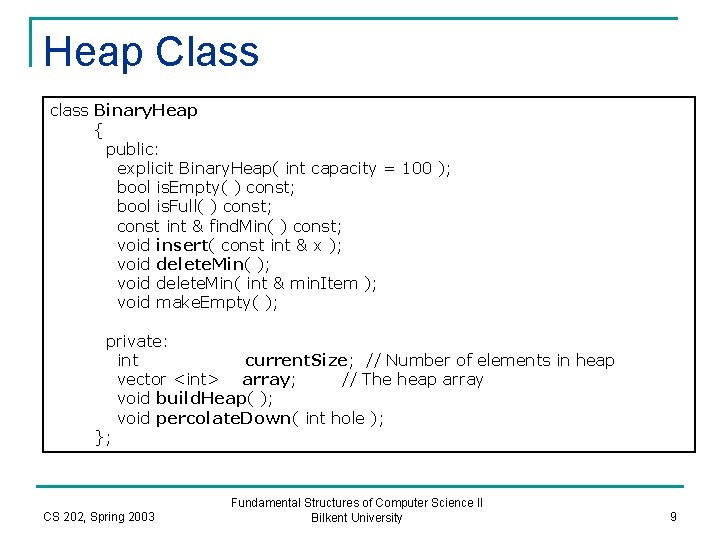 Heap Class

class BinaryHeap
{
public:
explicit BinaryHeap( int capacity = 100 );
bool isEmpty( ) const;
bool isFull( ) const;
const int & findMin( ) const;
void insert( const int & x );
void deleteMin( );
void deleteMin( int & minItem );
void makeEmpty( );

private:
int currentSize; // Number of elements in heap
vector <int> array; // The heap array
void buildHeap( );
void percolateDown( int hole );
};

CS 202, Spring 2003

Fundamental Structures of Computer Science II
Bilkent University

9